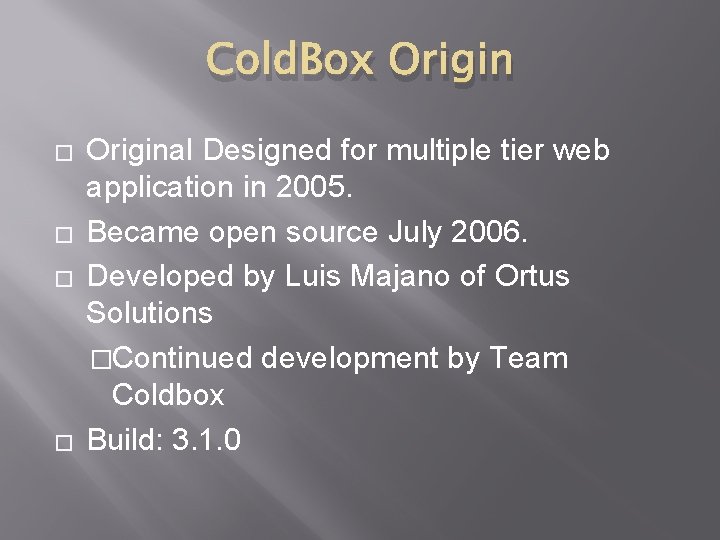 ColdBox Origin

□ Original Designed for multiple tier web application in 2005.

□ Became open source July 2006.

□ Developed by Luis Majano of Ortus Solutions

□Continued development by Team Coldbox

□ Build: 3.1.0